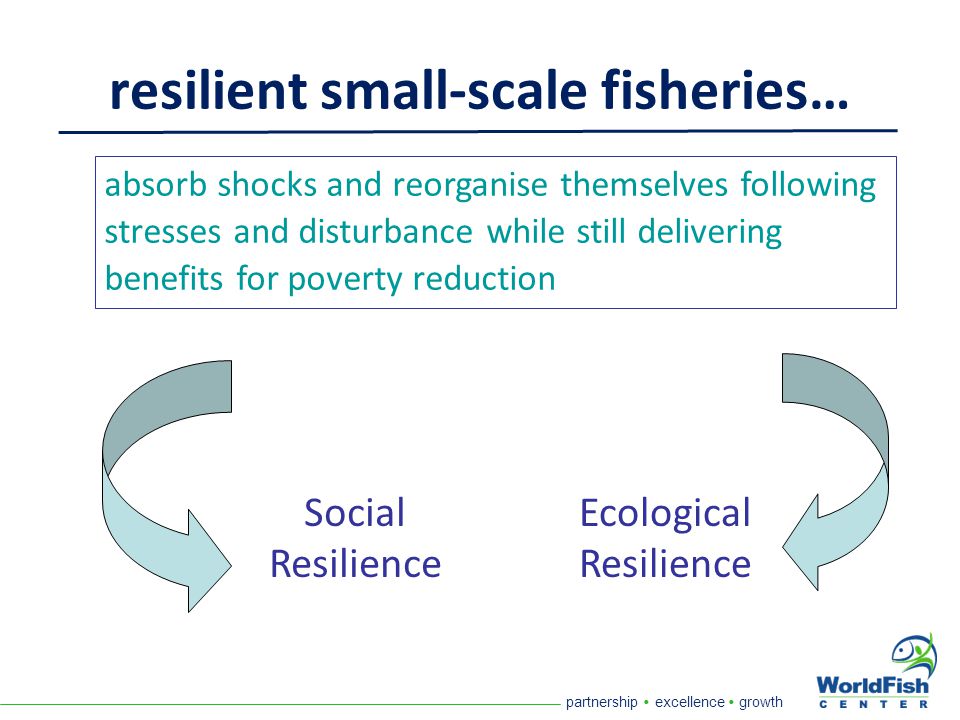 resilient small-scale fisheries…

absorb shocks and reorganise themselves following stresses and disturbance while still delivering benefits for poverty reduction

Social Resilience

Ecological Resilience

partnership • excellence • growth

WorldFish CENTER